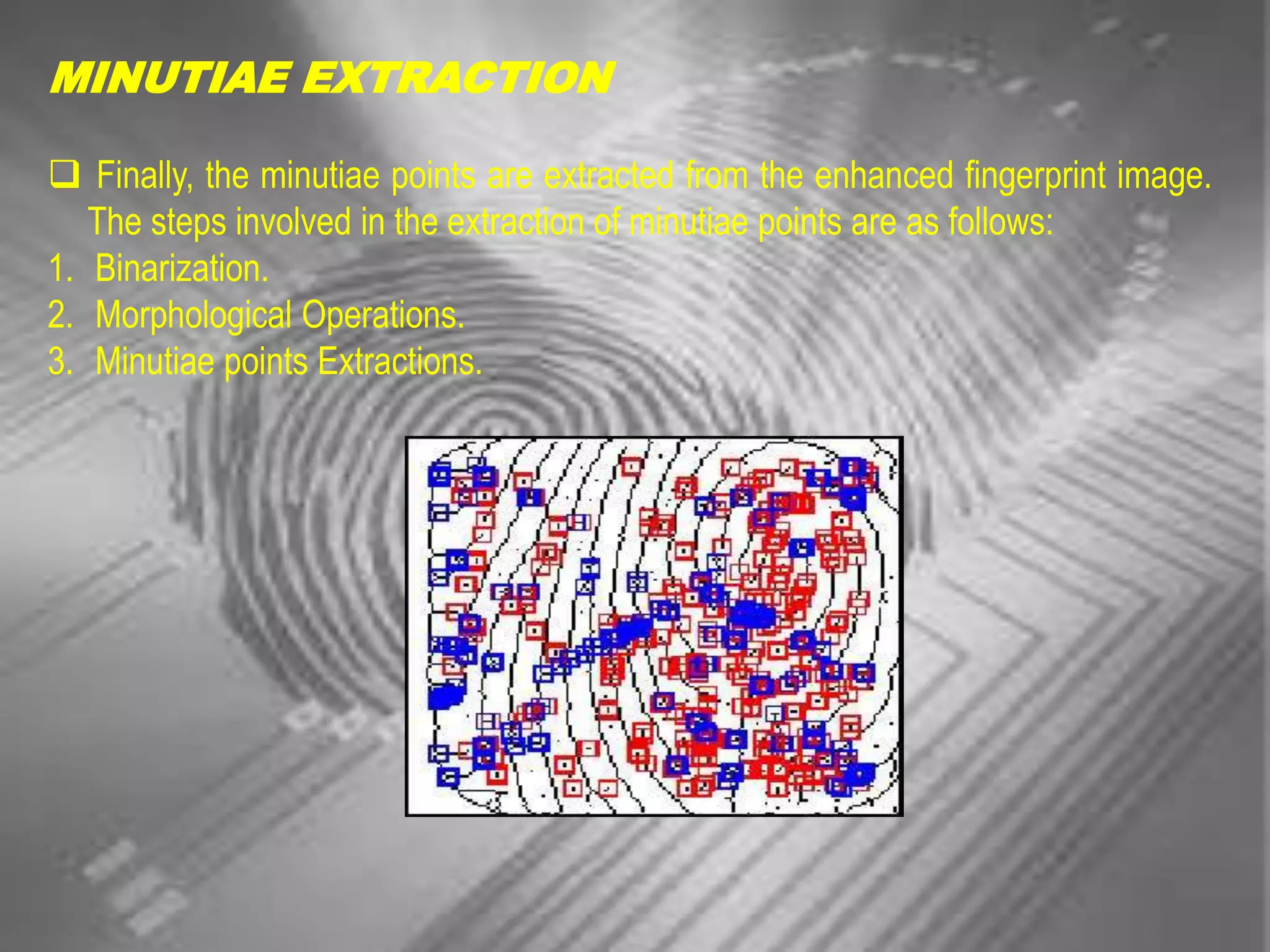 MINUTIAE EXTRACTION

❑ Finally, the minutiae points are extracted from the enhanced fingerprint image. The steps involved in the extraction of minutiae points are as follows:

1. Binarization.
2. Morphological Operations.
3. Minutiae points Extractions.